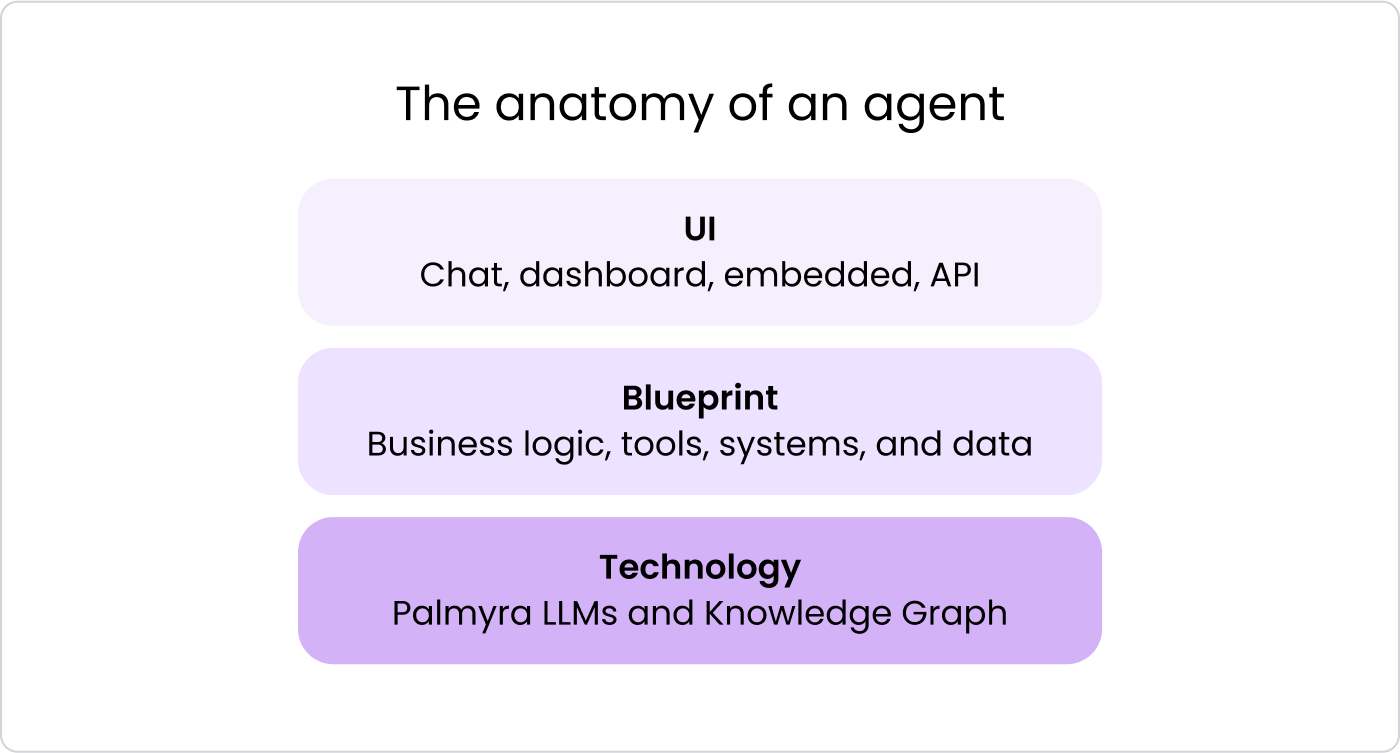 The anatomy of an agent

UI
Chat, dashboard, embedded, API

Blueprint
Business logic, tools, systems, and data

Technology
Palmyra LLMs and Knowledge Graph